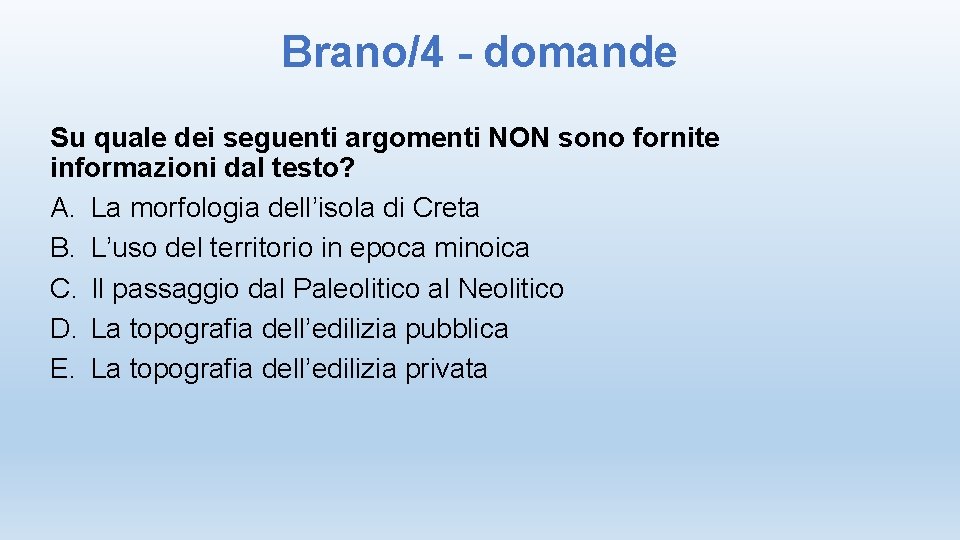 Brano/4 - domande

Su quale dei seguenti argomenti NON sono fornite informazioni dal testo?

A. La morfologia dell’isola di Creta
B. L’uso del territorio in epoca minoica
C. Il passaggio dal Paleolitico al Neolitico
D. La topografia dell’edilizia pubblica
E. La topografia dell’edilizia privata